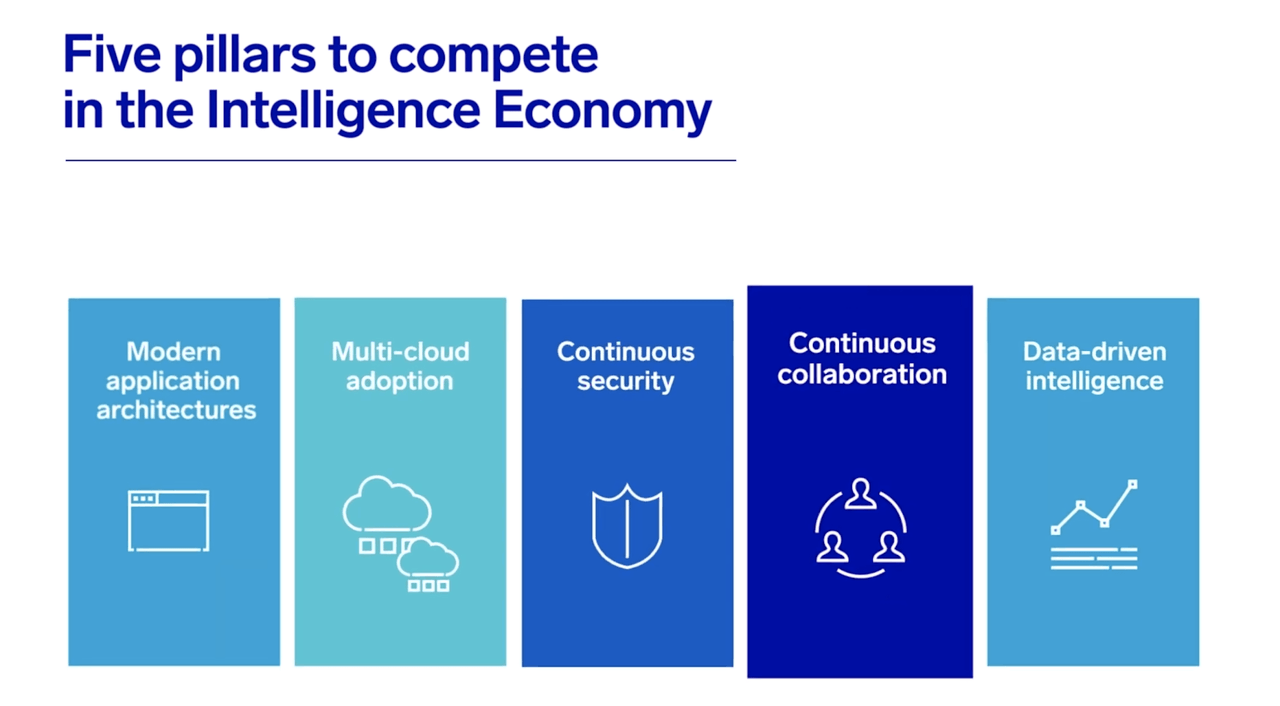 Five pillars to compete in the Intelligence Economy

Modern application architectures

Multi-cloud adoption

Continuous security

Continuous collaboration

Data-driven intelligence